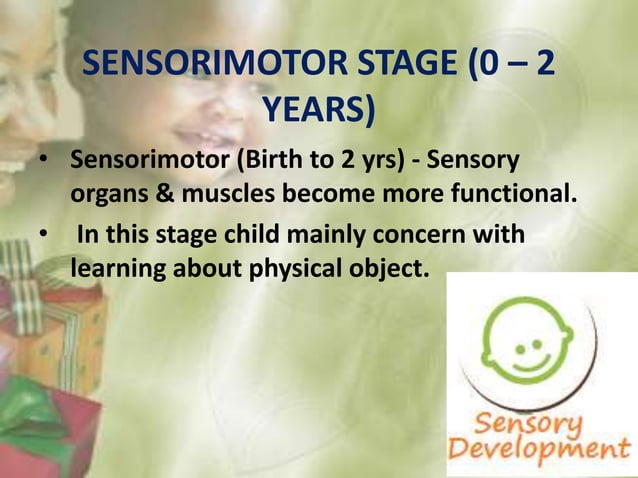 SENSORIMOTOR STAGE (0 – 2 YEARS)

• Sensorimotor (Birth to 2 yrs) - Sensory organs & muscles become more functional.
• In this stage child mainly concern with learning about physical object.

Sensory Development